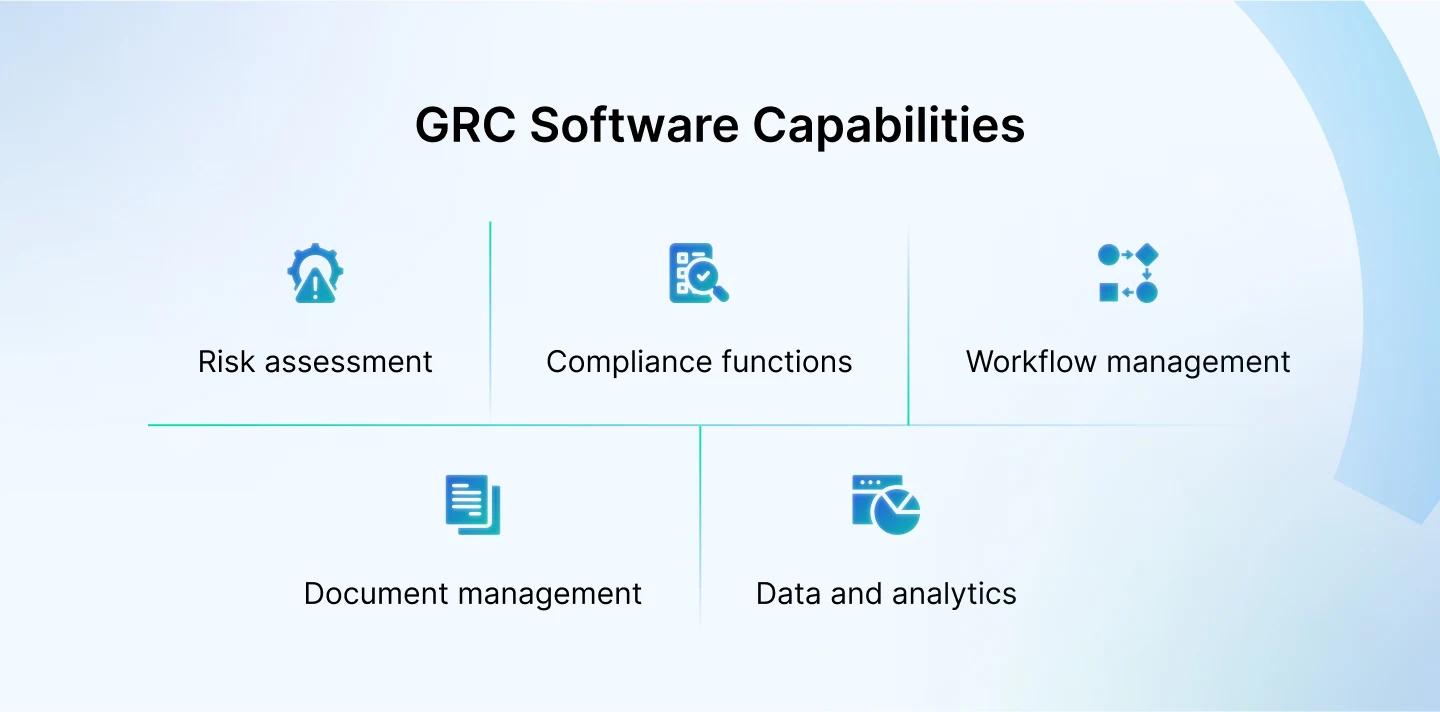 GRC Software Capabilities

Risk assessment

Compliance functions

Workflow management

Document management

Data and analytics